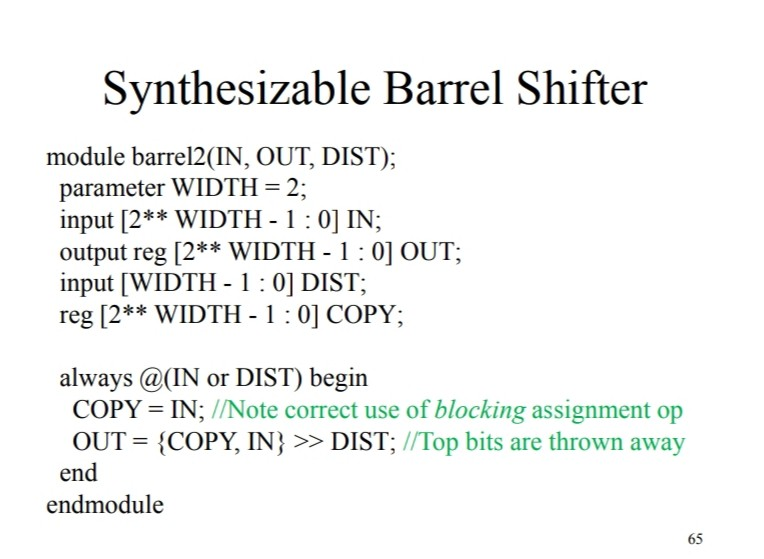 Synthesizable Barrel Shifter

module barrel2(IN, OUT, DIST);
parameter WIDTH = 2;
input [2** WIDTH - 1 : 0] IN;
output reg [2** WIDTH - 1 : 0] OUT;
input [WIDTH - 1 : 0] DIST;
reg [2** WIDTH - 1 : 0] COPY;

always @(IN or DIST) begin
COPY = IN; //Note correct use of blocking assignment op
OUT = {COPY, IN} >> DIST; //Top bits are thrown away
end
endmodule

65